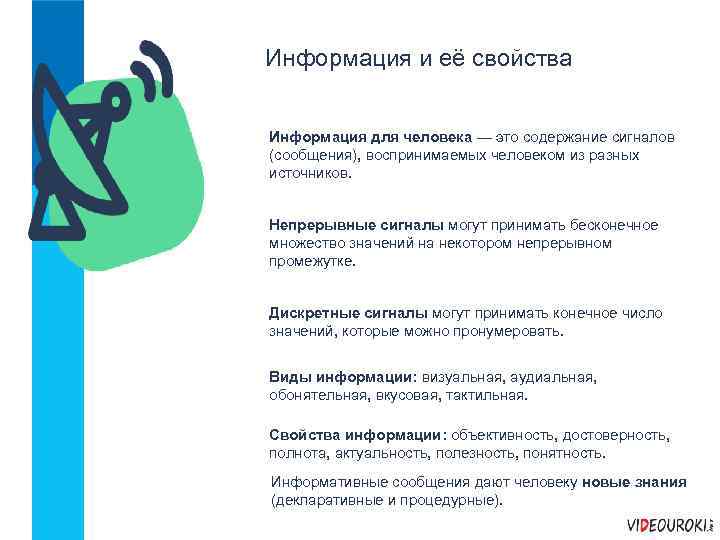 Информация и её свойства

Информация для человека — это содержание сигналов (сообщения), воспринимаемых человеком из разных источников.

Непрерывные сигналы могут принимать бесконечное множество значений на некотором непрерывном промежутке.

Дискретные сигналы могут принимать конечное число значений, которые можно пронумеровать.

Виды информации: визуальная, аудиальная, обонятельная, вкусовая, тактильная.

Свойства информации: объективность, достоверность, полнота, актуальность, полезность, понятность.

Информативные сообщения дают человеку новые знания (декларативные и процедурные).

VIDEOUROKI.net